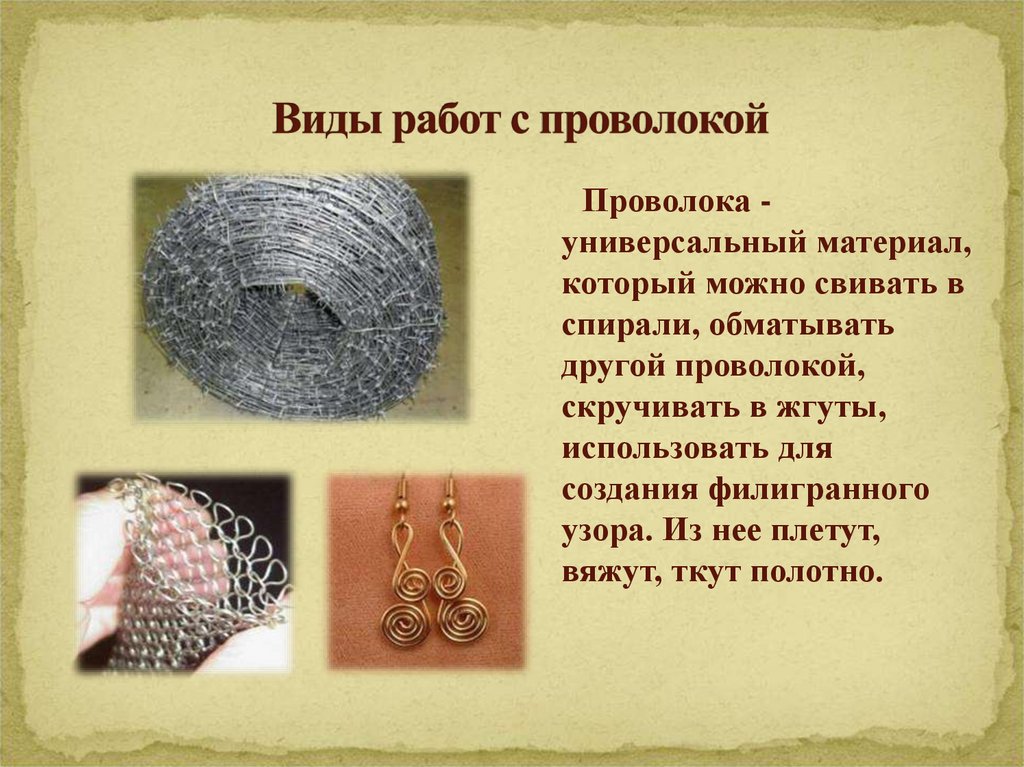 Виды работ с проволокой

Проволока - универсальный материал, который можно свивать в спирали, обматывать другой проволокой, скручивать в жгуты, использовать для создания филигранного узора. Из нее плетут, вяжут, ткут полотно.